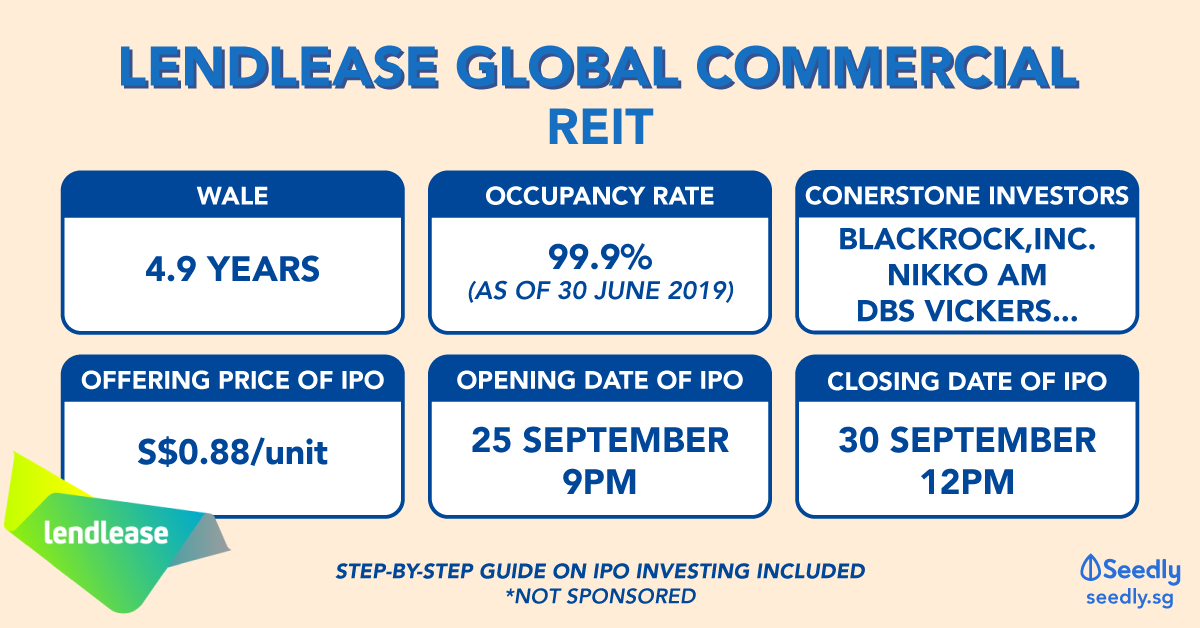 LENDLEASE GLOBAL COMMERCIAL REIT

WALE

4.9 YEARS

OCCUPANCY RATE

99.9%
(AS OF 30 JUNE 2019)

CONERSTONE INVESTORS

BLACKROCK,INC.
NIKKO AM
DBS VICKERS...

OFFERING PRICE OF IPO

S$0.88/unit

OPENING DATE OF IPO

25 SEPTEMBER
9PM

CLOSING DATE OF IPO

30 SEPTEMBER
12PM

lendlease

STEP-BY-STEP GUIDE ON IPO INVESTING INCLUDED
*NOT SPONSORED

Seedly
seedly.sg